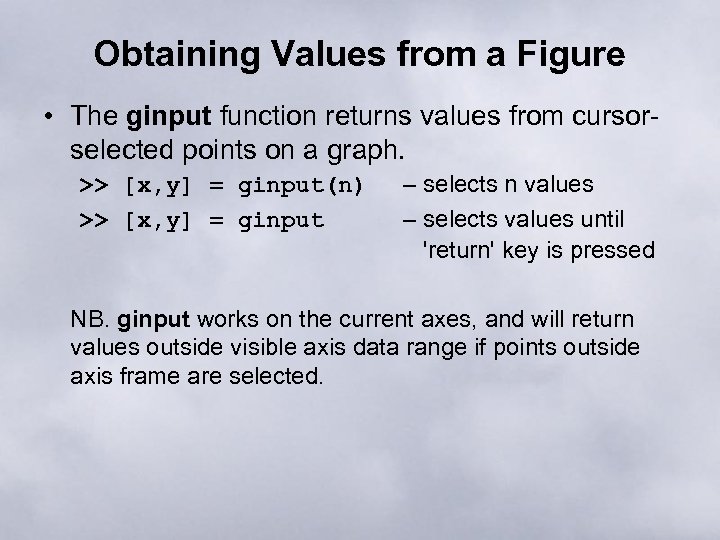 Obtaining Values from a Figure

• The ginput function returns values from cursor-selected points on a graph.

>> [x,y] = ginput(n) – selects n values

>> [x,y] = ginput – selects values until 'return' key is pressed

NB. ginput works on the current axes, and will return values outside visible axis data range if points outside axis frame are selected.